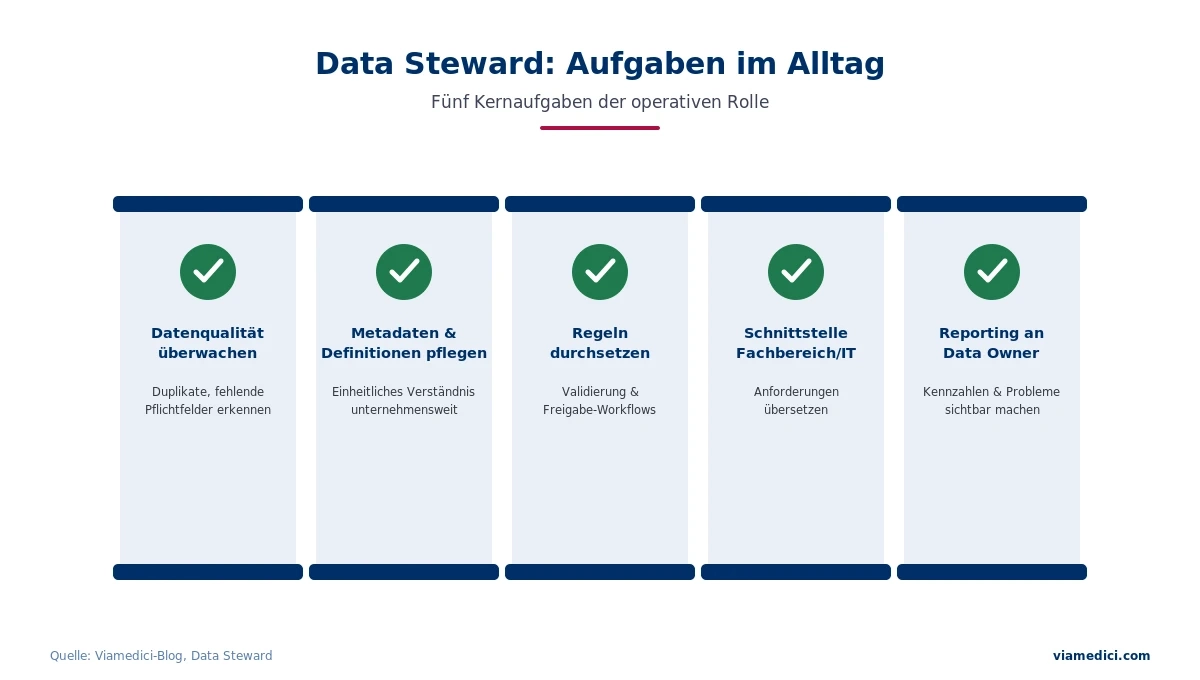 Data Steward: Aufgaben im Alltag

Fünf Kernaufgaben der operativen Rolle

Datenqualität überwachen

Duplikate, fehlende Pflichtfelder erkennen

Metadaten & Definitionen pflegen

Einheitliches Verständnis unternehmensweit

Regeln durchsetzen

Validierung & Freigabe-Workflows

Schnittstelle Fachbereich/IT

Anforderungen übersetzen

Reporting an Data Owner

Kennzahlen & Probleme sichtbar machen

Quelle: Viamedici-Blog, Data Steward

viamedici.com